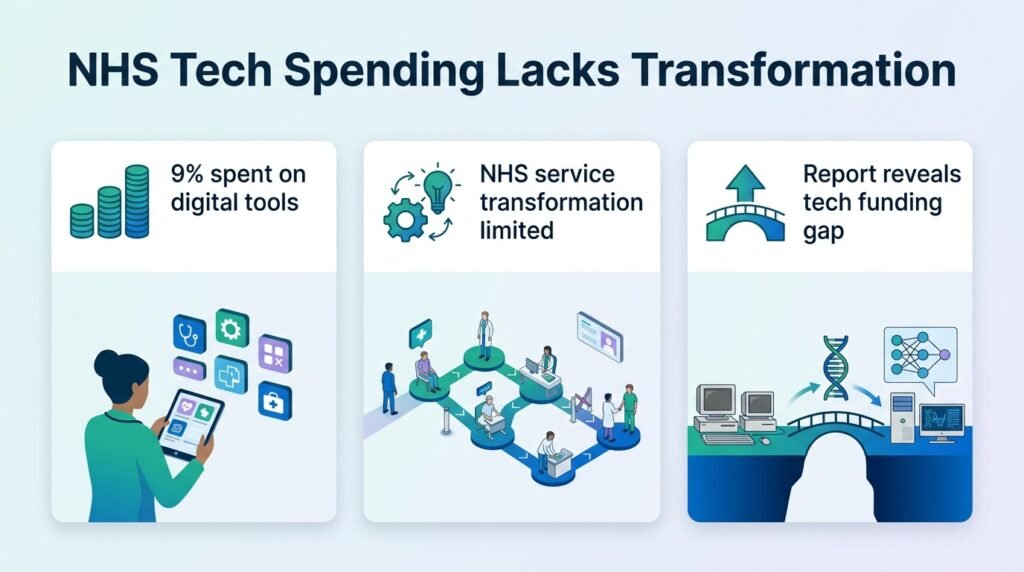 NHS Tech Spending Lacks Transformation

9% spent on digital tools

NHS service transformation limited

Report reveals tech funding gap